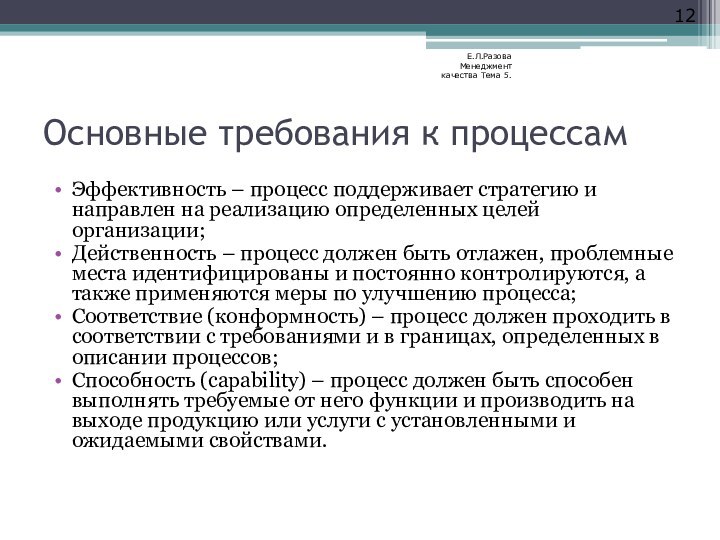 12

Е.Л.Разова Менеджмент качества Тема 5.

Основные требования к процессам

• Эффективность – процесс поддерживает стратегию и направлен на реализацию определенных целей организации;
• Действенность – процесс должен быть отлажен, проблемные места идентифицированы и постоянно контролируются, а также применяются меры по улучшению процесса;
• Соответствие (конформность) – процесс должен проходить в соответствии с требованиями и в границах, определенных в описании процессов;
• Способность (capability) – процесс должен быть способен выполнять требуемые от него функции и производить на выходе продукцию или услуги с установленными и ожидаемыми свойствами.